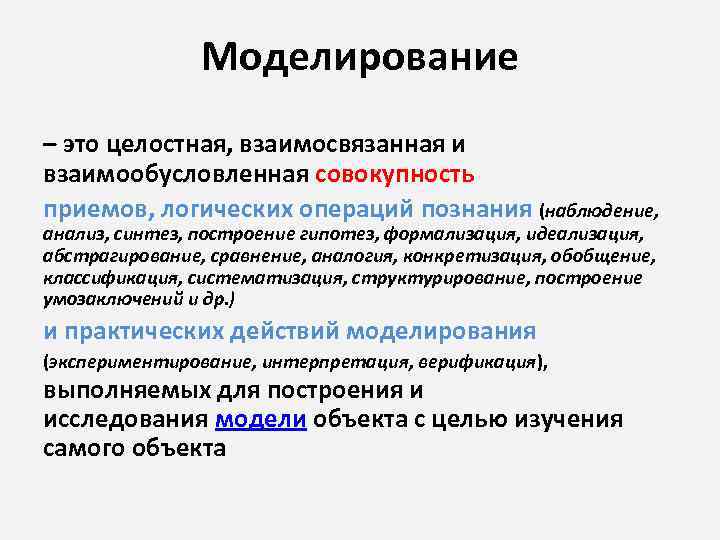 Моделирование

– это целостная, взаимосвязанная и взаимообусловленная совокупность

приемов, логических операций познания (наблюдение, анализ, синтез, построение гипотез, формализация, идеализация, абстрагирование, сравнение, аналогия, конкретизация, обобщение, классификация, систематизация, структурирование, построение умозаключений и др.)

и практических действий моделирования (экспериментирование, интерпретация, верификация), выполняемых для построения и исследования модели объекта с целью изучения самого объекта